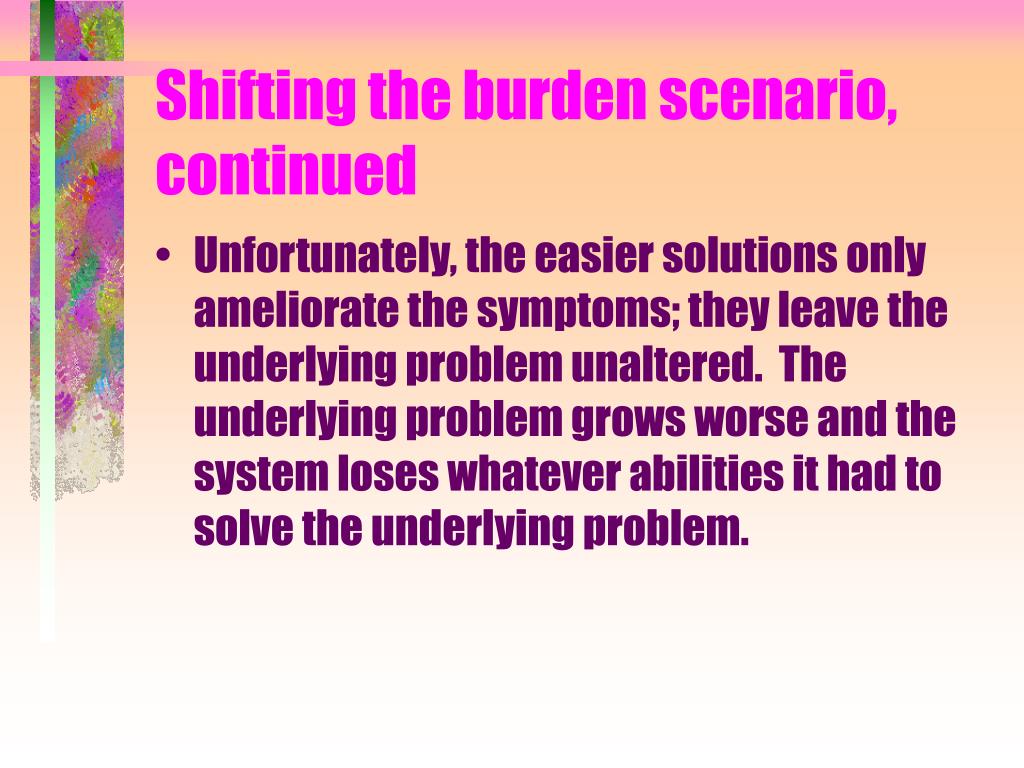 Shifting the burden scenario, continued

• Unfortunately, the easier solutions only ameliorate the symptoms; they leave the underlying problem unaltered. The underlying problem grows worse and the system loses whatever abilities it had to solve the underlying problem.